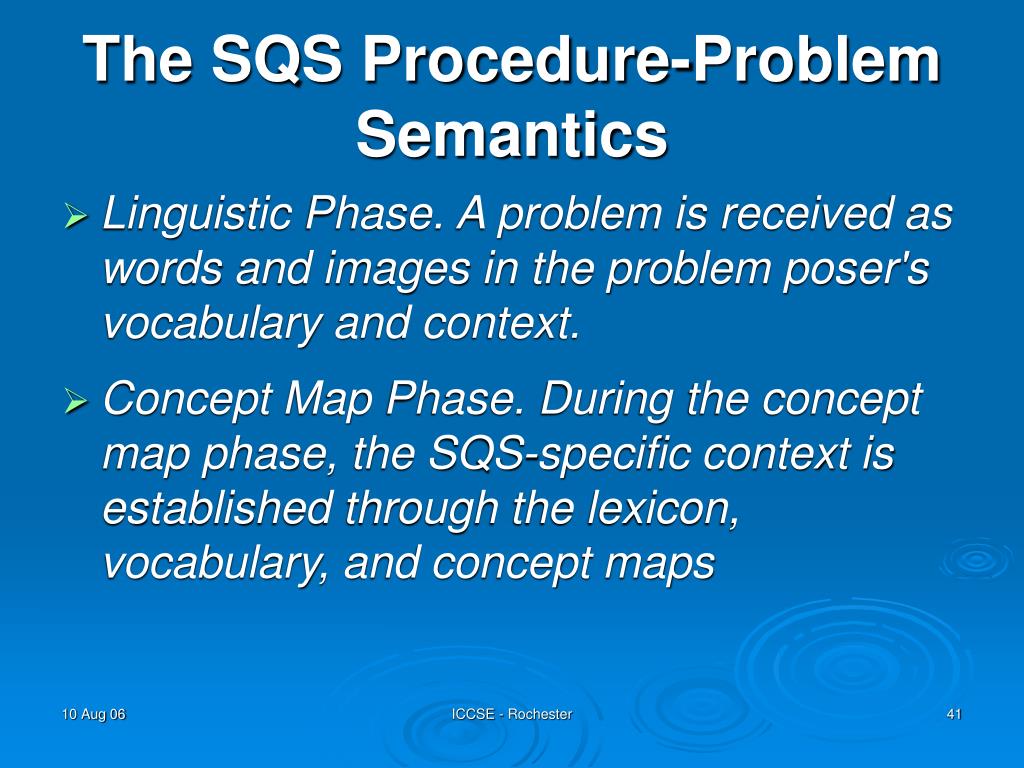 The SQS Procedure-Problem Semantics

➢ Linguistic Phase. A problem is received as words and images in the problem poser's vocabulary and context.

➢ Concept Map Phase. During the concept map phase, the SQS-specific context is established through the lexicon, vocabulary, and concept maps

10 Aug 06

ICCSE - Rochester

41